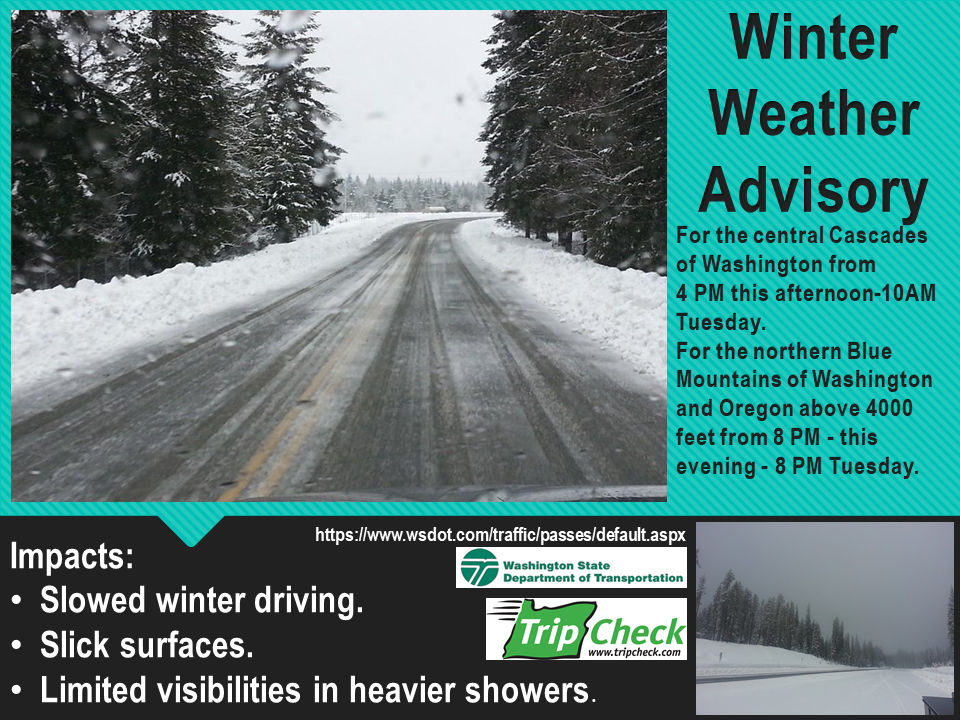 Winter Weather Advisory

For the central Cascades of Washington from 4 PM this afternoon-10AM Tuesday.
For the northern Blue Mountains of Washington and Oregon above 4000 feet from 8 PM - this evening - 8 PM Tuesday.

https://www.wsdot.com/traffic/passes/default.aspx

Impacts:
• Slowed winter driving.
• Slick surfaces.
• Limited visibilities in heavier showers.

Washington State Department of Transportation

TripCheck
www.tripcheck.com